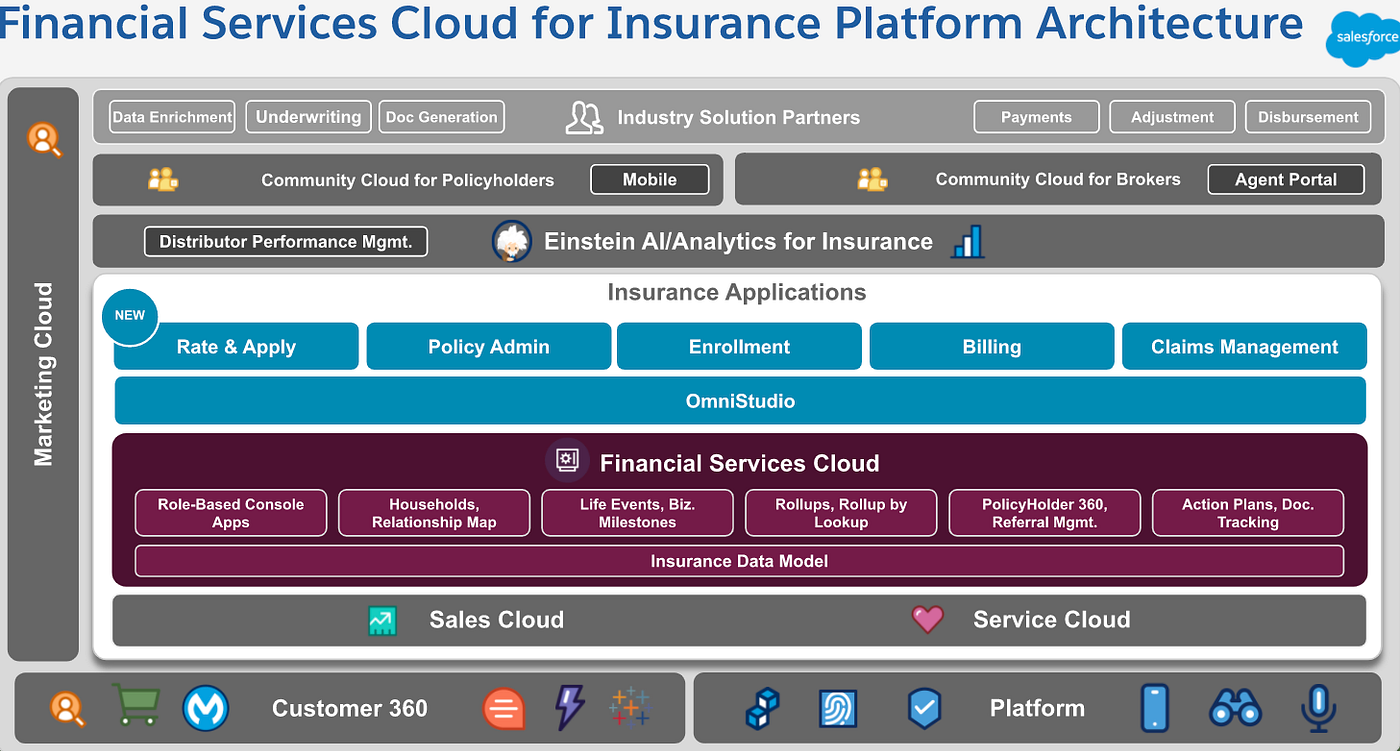 Financial Services Cloud for Insurance Platform Architecture

salesforce

Marketing Cloud

Data Enrichment
Underwriting
Doc Generation
Industry Solution Partners
Payments
Adjustment
Disbursement

Community Cloud for Policyholders
Mobile
Community Cloud for Brokers
Agent Portal

Distributor Performance Mgmt.
Einstein AI/Analytics for Insurance

Insurance Applications

NEW
Rate & Apply
Policy Admin
Enrollment
Billing
Claims Management

OmniStudio

Financial Services Cloud

Role-Based Console Apps
Households, Relationship Map
Life Events, Biz. Milestones
Rollups, Rollup by Lookup
PolicyHolder 360, Referral Mgmt.
Action Plans, Doc. Tracking

Insurance Data Model

Sales Cloud
Service Cloud

Customer 360
Platform